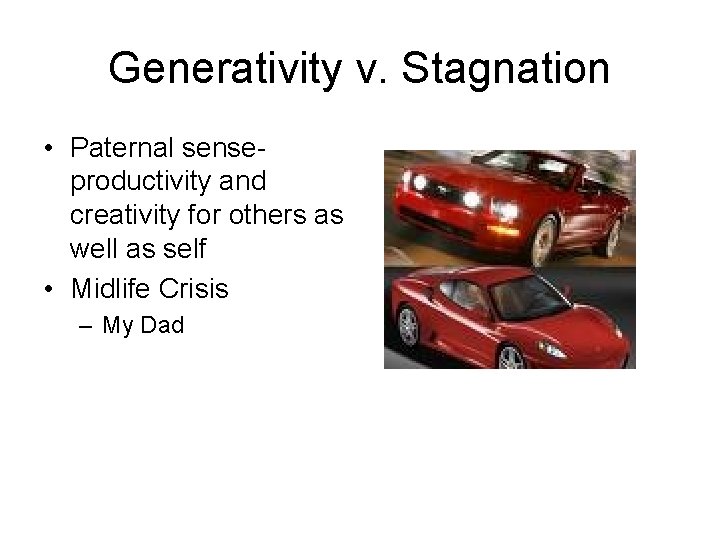 Generativity v. Stagnation

• Paternal sense- productivity and creativity for others as well as self
• Midlife Crisis
– My Dad